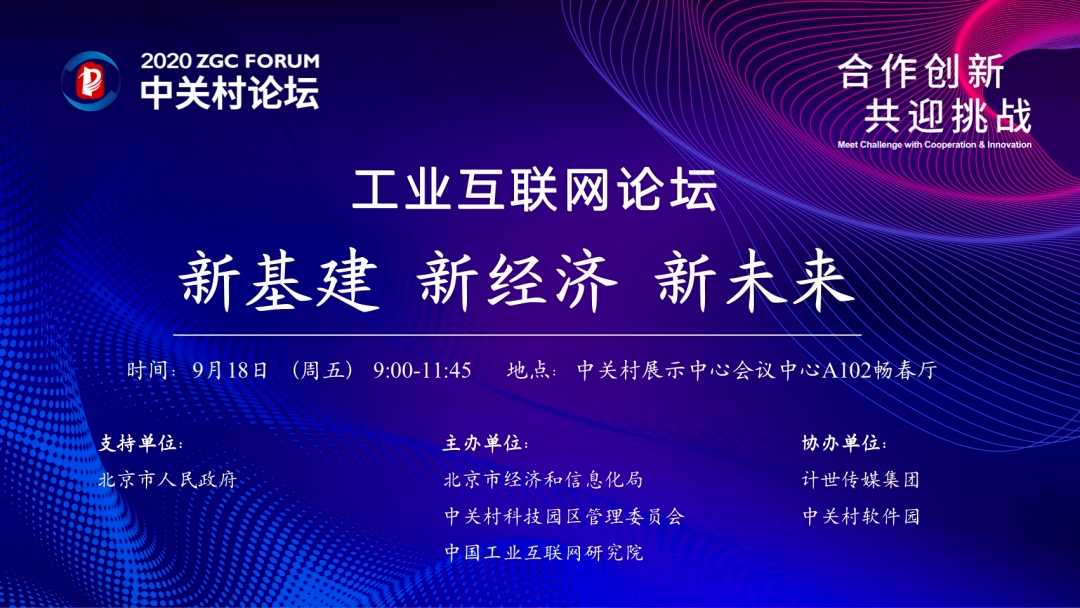 2020 ZGC FORUM
中关村论坛

合作创新
共迎挑战
Meet Challenge with Cooperation & Innovation

工业互联网论坛
新基建 新经济 新未来

时间：9月18日 （周五） 9:00-11:45 地点：中关村展示中心会议中心A102畅春厅

支持单位：
北京市人民政府

主办单位：
北京市经济和信息化局
中关村科技园区管理委员会
中国工业互联网研究院

协办单位：
计世传媒集团
中关村软件园